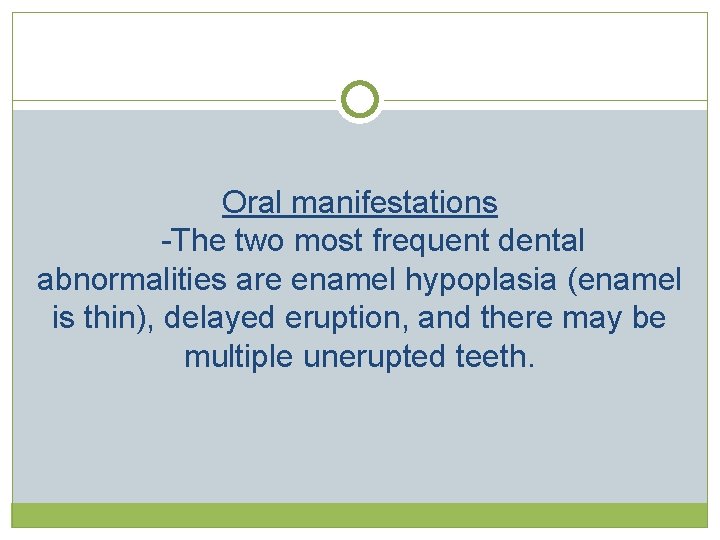 Oral manifestations

-The two most frequent dental abnormalities are enamel hypoplasia (enamel is thin), delayed eruption, and there may be multiple unerupted teeth.